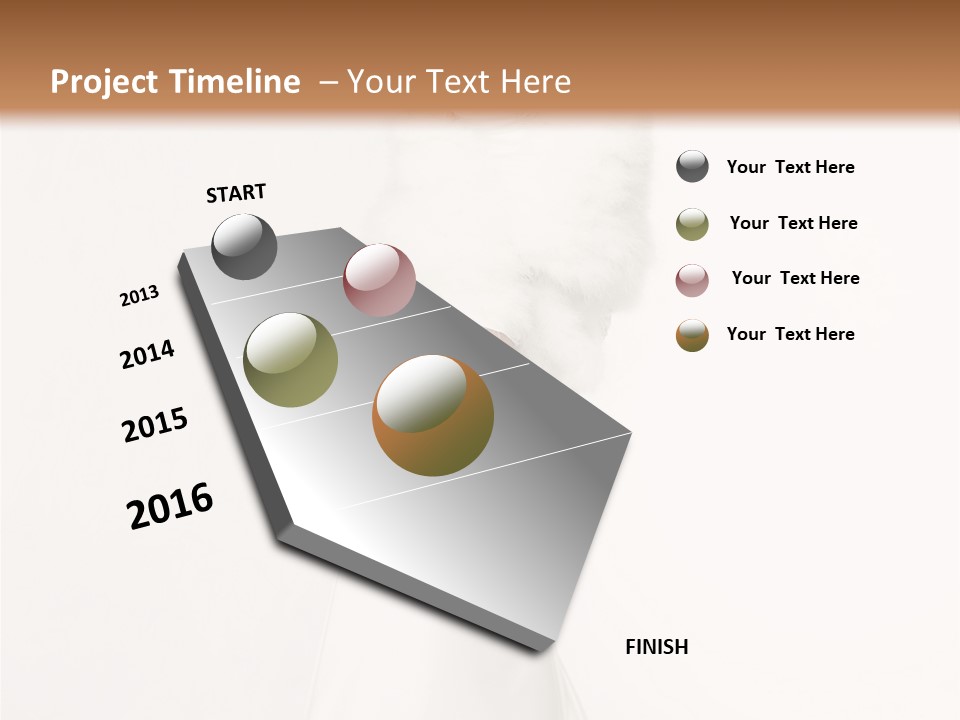 Project Timeline – Your Text Here

START

2013

2014

2015

2016

FINISH

Your Text Here

Your Text Here

Your Text Here

Your Text Here